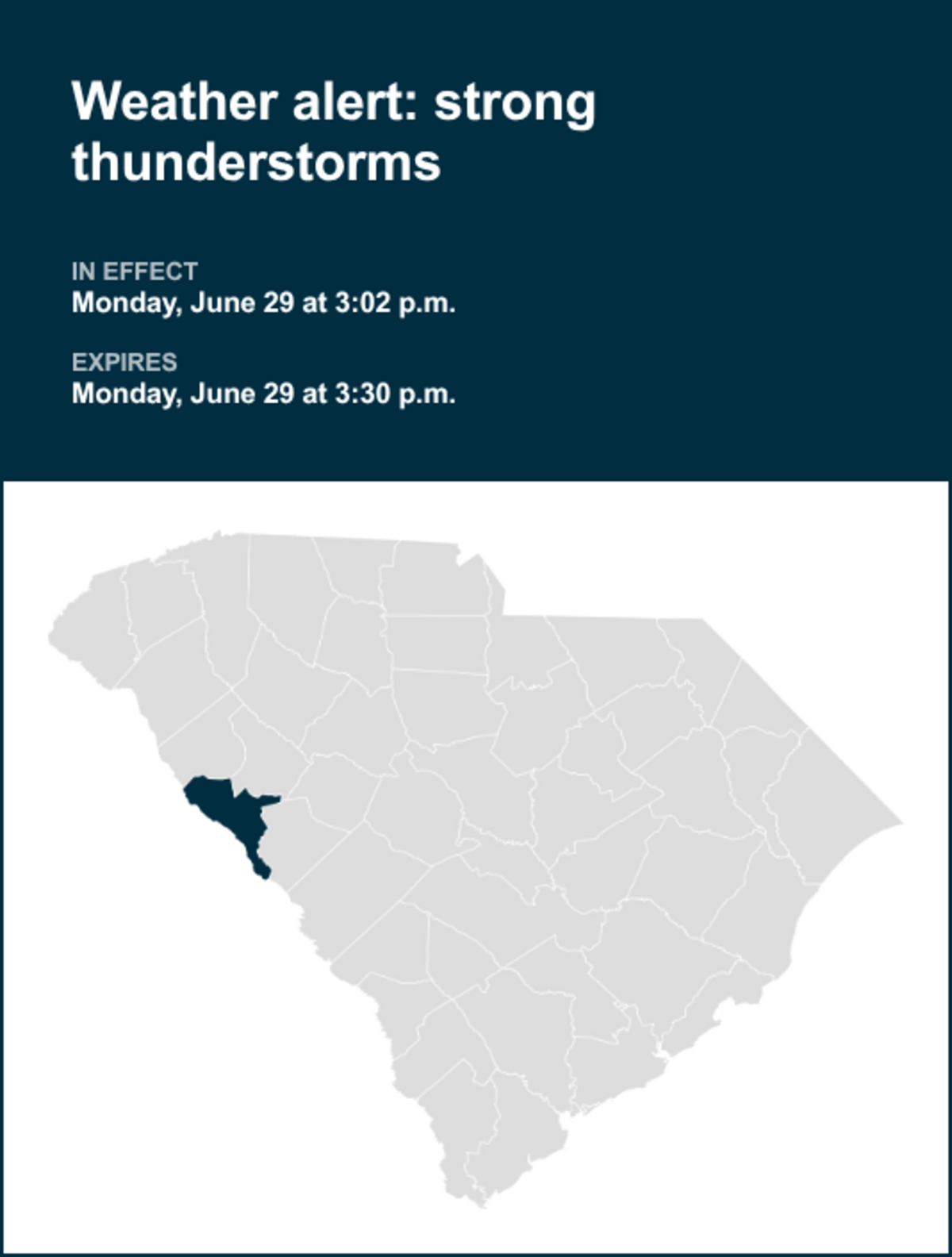 Weather alert: strong thunderstorms

IN EFFECT
Monday, June 29 at 3:02 p.m.

EXPIRES
Monday, June 29 at 3:30 p.m.